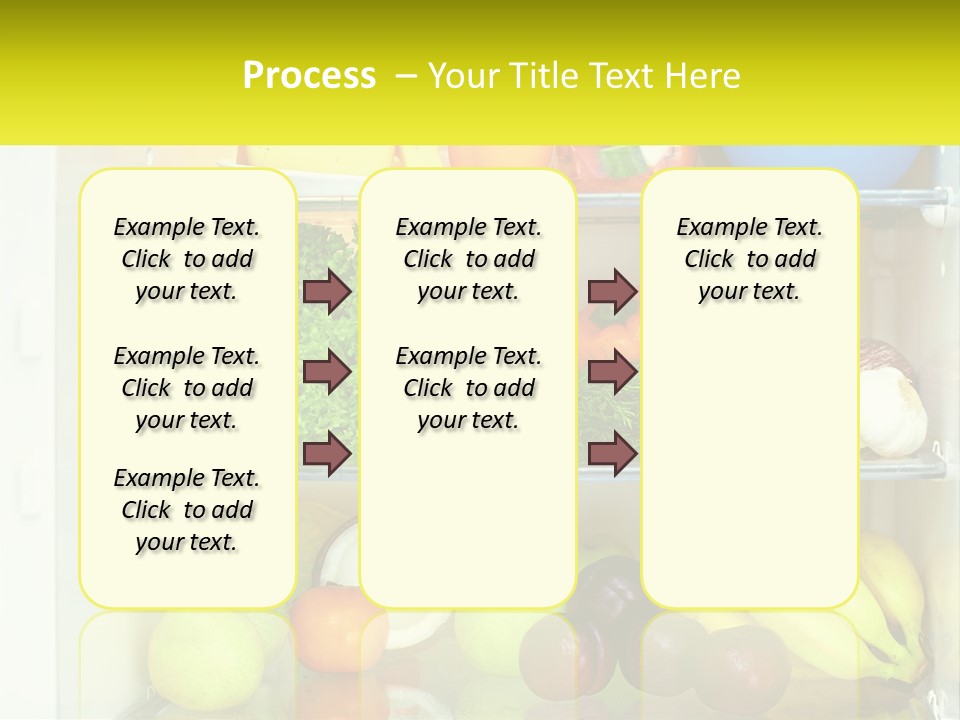 Process – Your Title Text Here

Example Text. Click to add your text.

Example Text. Click to add your text.

Example Text. Click to add your text.

Example Text. Click to add your text.

Example Text. Click to add your text.

Example Text. Click to add your text.